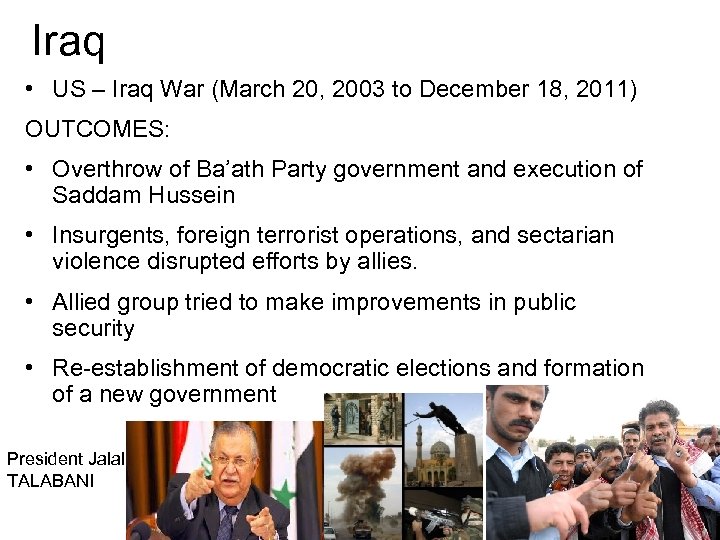 Iraq

• US – Iraq War (March 20, 2003 to December 18, 2011)

OUTCOMES:

• Overthrow of Ba'ath Party government and execution of Saddam Hussein

• Insurgents, foreign terrorist operations, and sectarian violence disrupted efforts by allies.

• Allied group tried to make improvements in public security

• Re-establishment of democratic elections and formation of a new government

President Jalal TALABANI